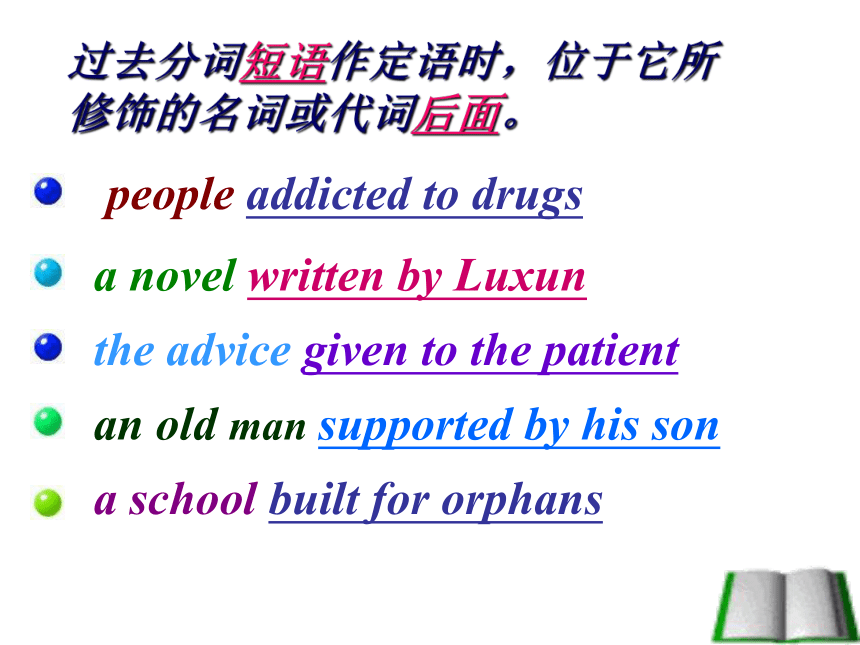 过去分词短语作定语时，位于它所修饰的名词或代词后面。

people addicted to drugs

a novel written by Luxun

the advice given to the patient

an old man supported by his son

a school built for orphans